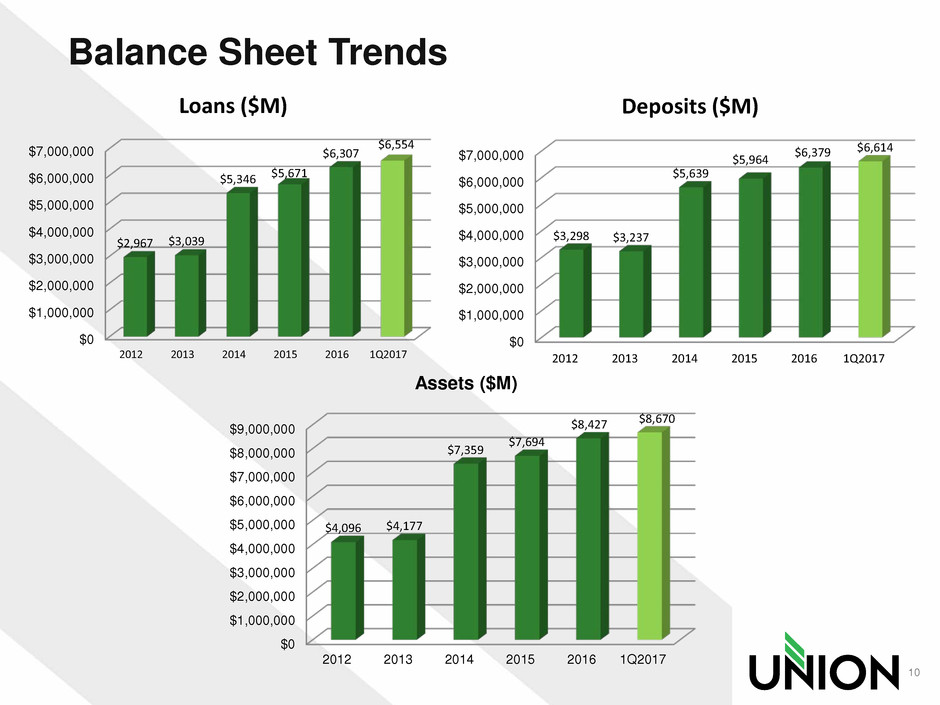 Balance Sheet Trends

Loans ($M)

$7,000,000
$6,000,000
$5,000,000
$4,000,000
$3,000,000
$2,000,000
$1,000,000
$0

$2,967 $3,039 $5,346 $5,671 $6,307 $6,554

2012 2013 2014 2015 2016 1Q2017

Deposits ($M)

$7,000,000
$6,000,000
$5,000,000
$4,000,000
$3,000,000
$2,000,000
$1,000,000
$0

$3,298 $3,237 $5,639 $5,964 $6,379 $6,614

2012 2013 2014 2015 2016 1Q2017

Assets ($M)

$9,000,000
$8,000,000
$7,000,000
$6,000,000
$5,000,000
$4,000,000
$3,000,000
$2,000,000
$1,000,000
$0

$4,096 $4,177 $7,359 $7,694 $8,427 $8,670

2012 2013 2014 2015 2016 1Q2017

UNION

10